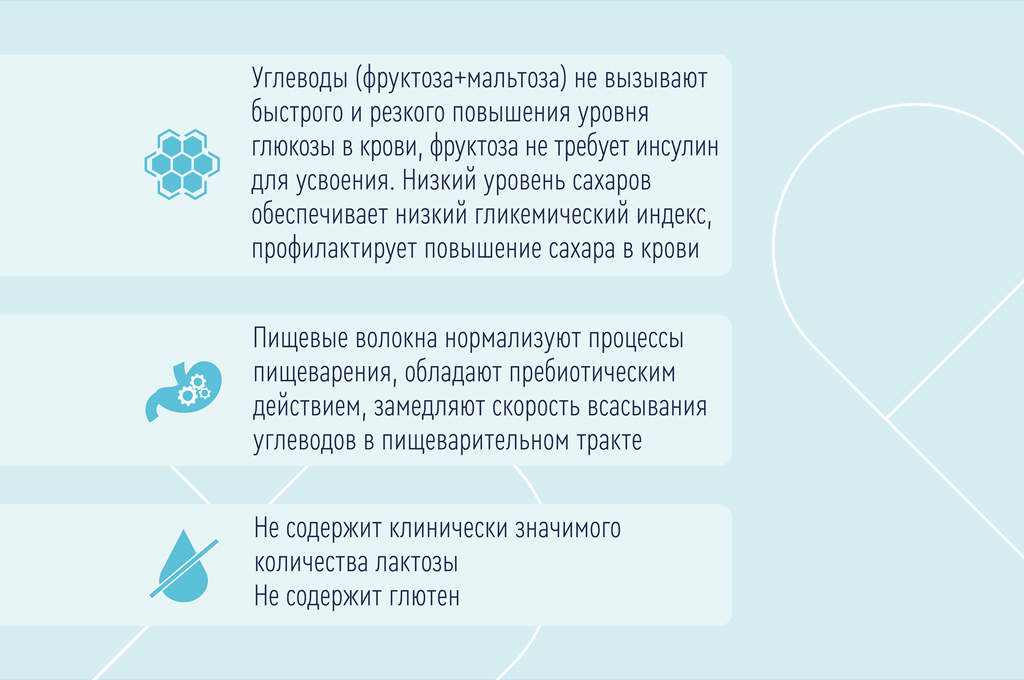 Углеводы (фруктоза+мальтоза) не вызывают быстрого и резкого повышения уровня глюкозы в крови, фруктоза не требует инсулин для усвоения. Низкий уровень сахаров обеспечивает низкий гликемический индекс, профилактирует повышение сахара в крови

Пищевые волокна нормализуют процессы пищеварения, обладают пребиотическим действием, замедляют скорость всасывания углеводов в пищеварительном тракте

Не содержит клинически значимого количества лактозы
Не содержит глютен